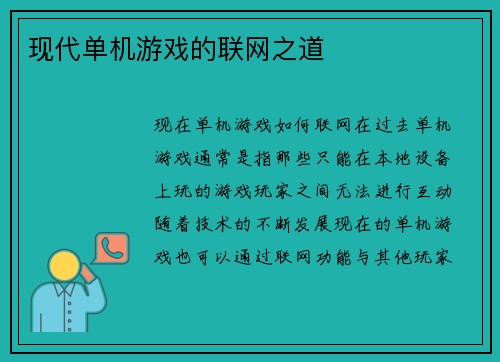 现代单机游戏的联网之道

现在单机游戏如何联网在过去单机游戏通常是指那些只能在本地设备上玩的游戏玩家之间无法进行互动随着技术的不断发展现在的单机游戏也可以通过联网功能与其他玩家